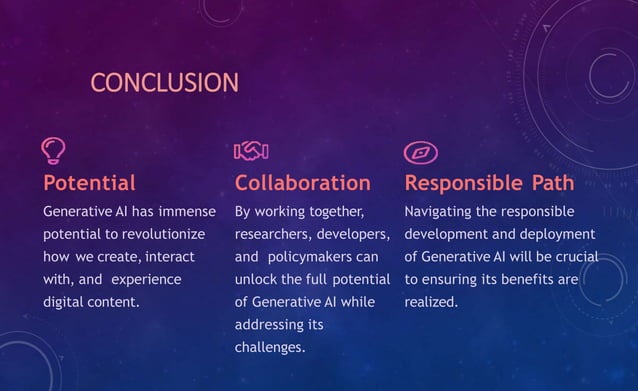 CONCLUSION

Potential

Generative AI has immense potential to revolutionize how we create, interact with, and experience digital content.

Collaboration

By working together, researchers, developers, and policymakers can unlock the full potential of Generative AI while addressing its challenges.

Responsible Path

Navigating the responsible development and deployment of Generative AI will be crucial to ensuring its benefits are realized.